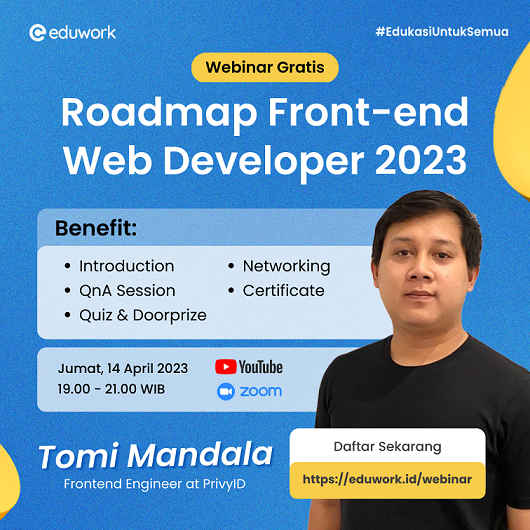 eduwork

#EdukasiUntukSemua

Webinar Gratis

Roadmap Front-end Web Developer 2023

Benefit:

• Introduction
• QnA Session
• Quiz & Doorprize
• Networking
• Certificate

Jumat, 14 April 2023
19.00 - 21.00 WIB

YouTube
zoom

Tomi Mandala
Frontend Engineer at PrivyID

Daftar Sekarang
https://eduwork.id/webinar